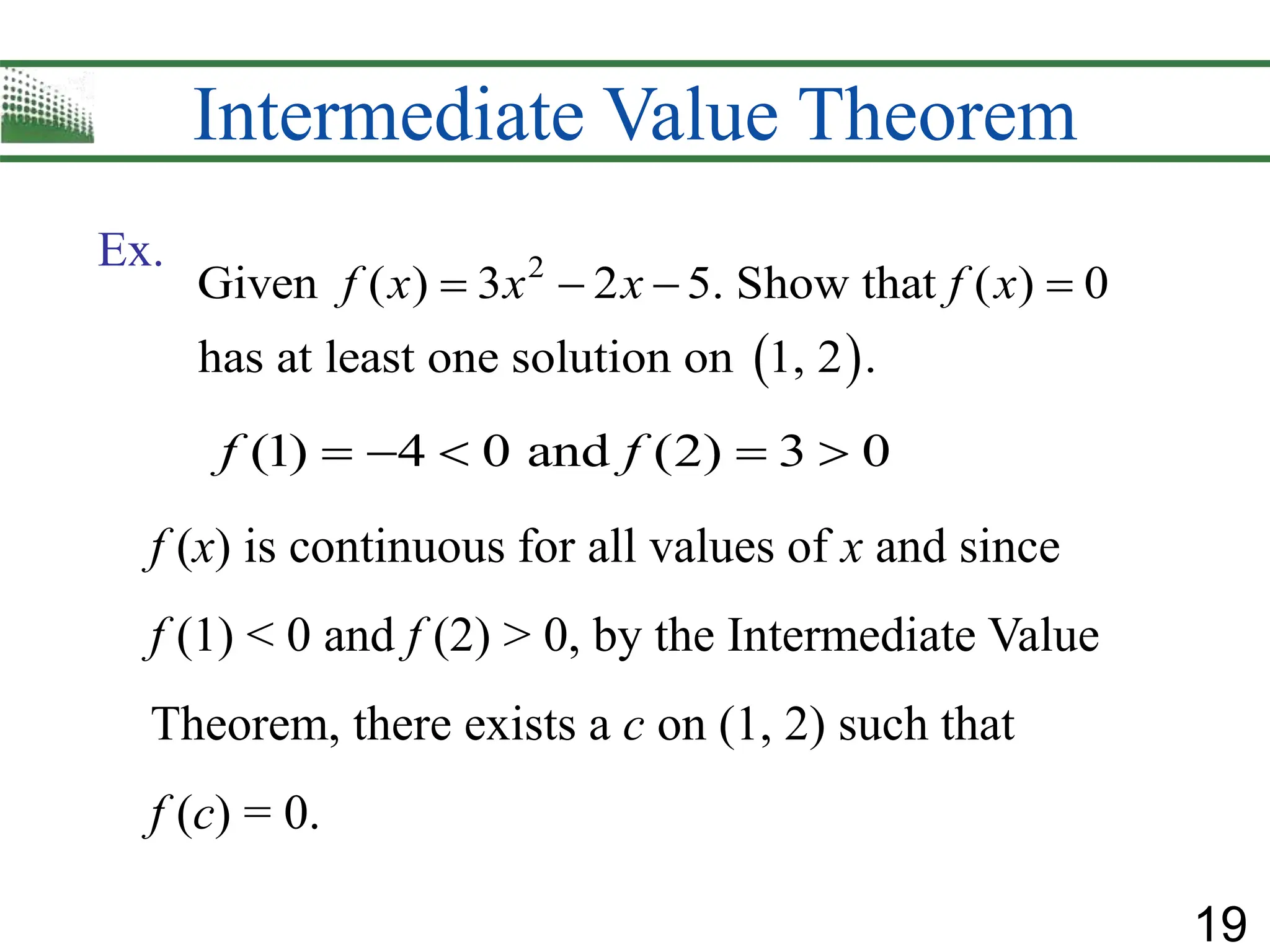 Intermediate Value Theorem

Ex. Given $f(x) = 3x^2 - 2x - 5$. Show that $f(x) = 0$ has at least one solution on $(1, 2)$.

$f(1) = -4 < 0$ and $f(2) = 3 > 0$

$f(x)$ is continuous for all values of $x$ and since $f(1) < 0$ and $f(2) > 0$, by the Intermediate Value Theorem, there exists a $c$ on $(1, 2)$ such that $f(c) = 0$.

19